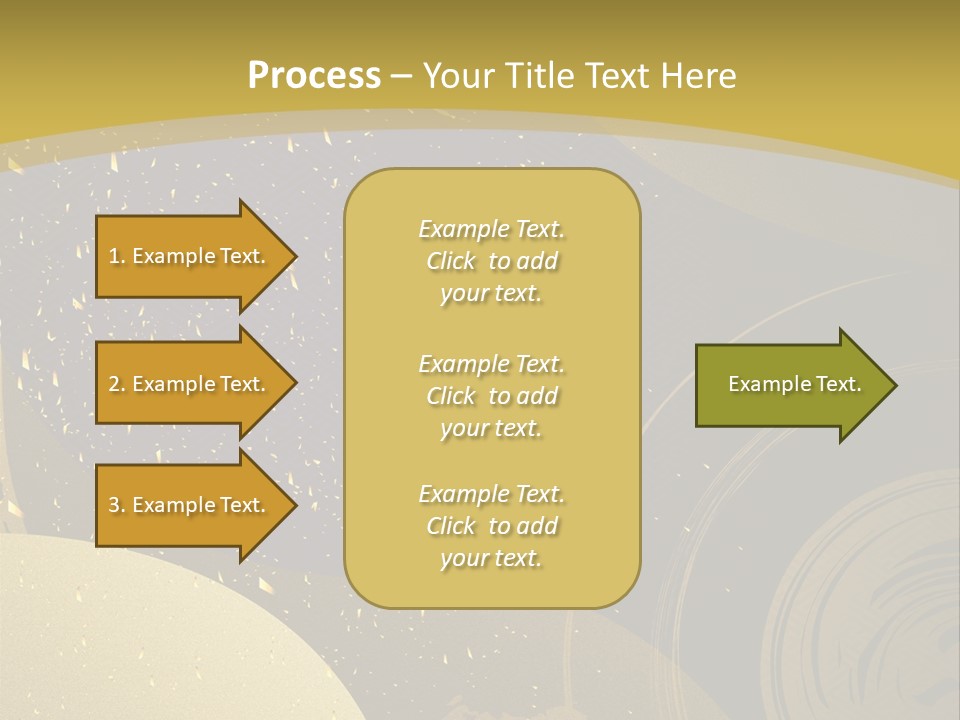 Process – Your Title Text Here

1. Example Text.

2. Example Text.

3. Example Text.

Example Text. Click to add your text.

Example Text. Click to add your text.

Example Text. Click to add your text.

Example Text.